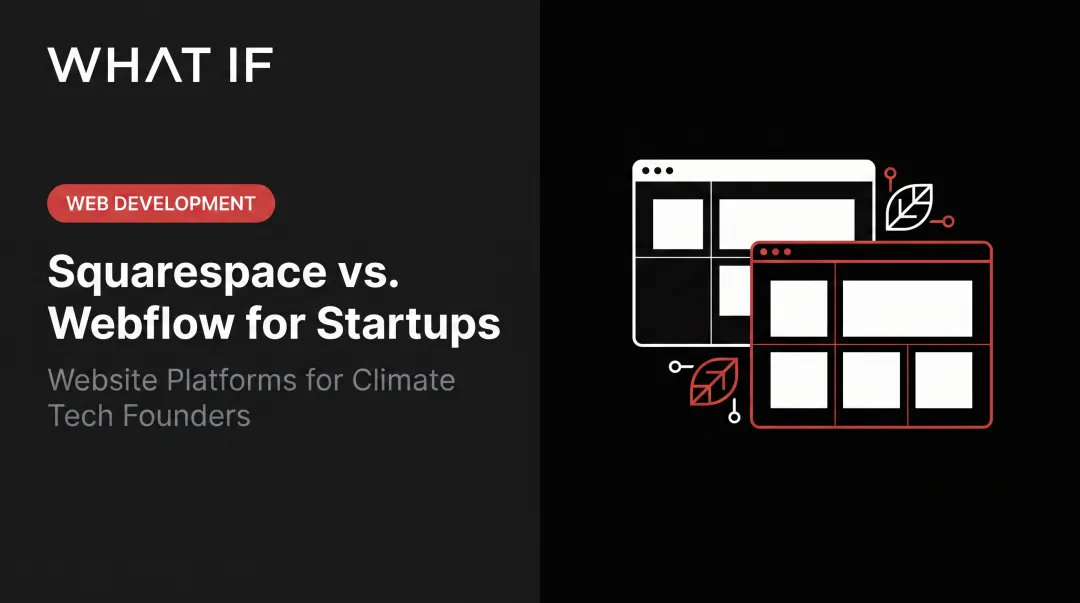 WHAT IF

WEB DEVELOPMENT

Squarespace vs. Webflow for Startups

Website Platforms for Climate Tech Founders